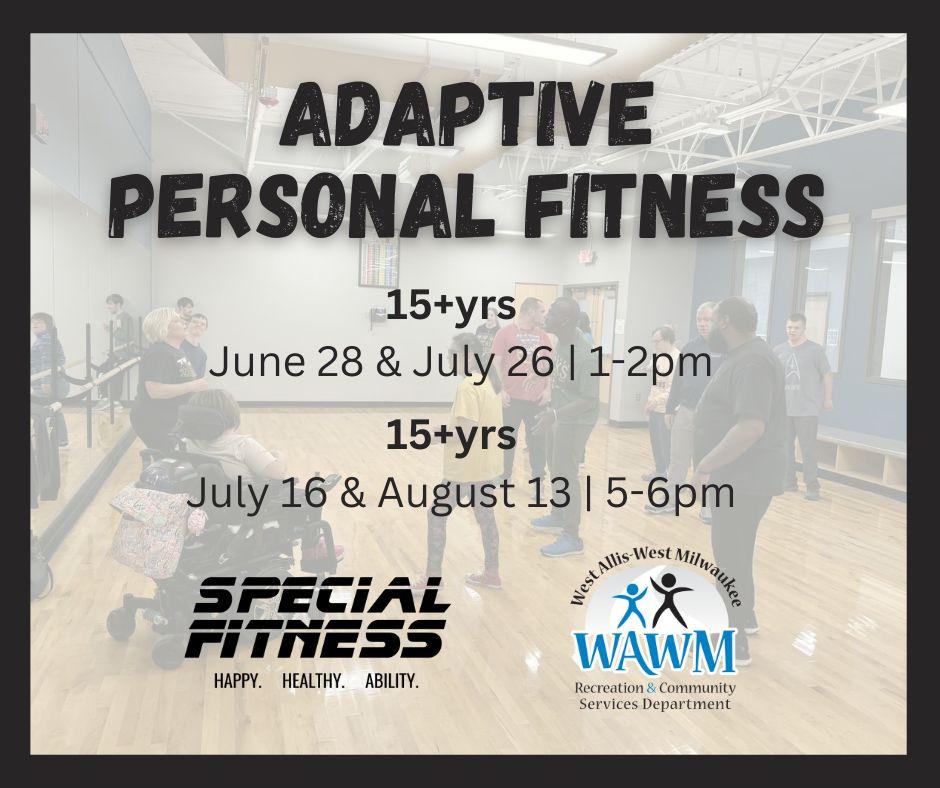 ADAPTIVE PERSONAL FITNESS

15+yrs
June 28 & July 26 | 1-2pm

15+yrs
July 16 & August 13 | 5-6pm

SPECIAL FITNESS
HAPPY. HEALTHY. ABILITY.

West Allis-West Milwaukee
WAWM
Recreation & Community Services Department